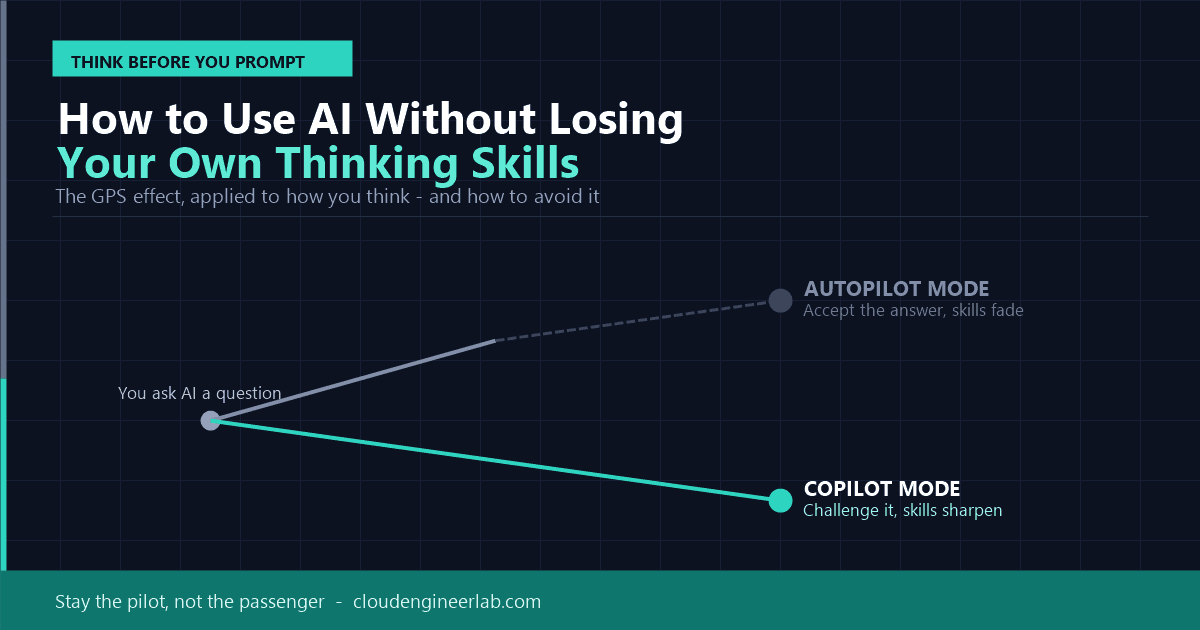 THINK BEFORE YOU PROMPT

How to Use AI Without Losing Your Own Thinking Skills

The GPS effect, applied to how you think - and how to avoid it

AUTOPILOT MODE
Accept the answer, skills fade

You ask AI a question

COPILOT MODE
Challenge it, skills sharpen

Stay the pilot, not the passenger - cloudengineerlab.com